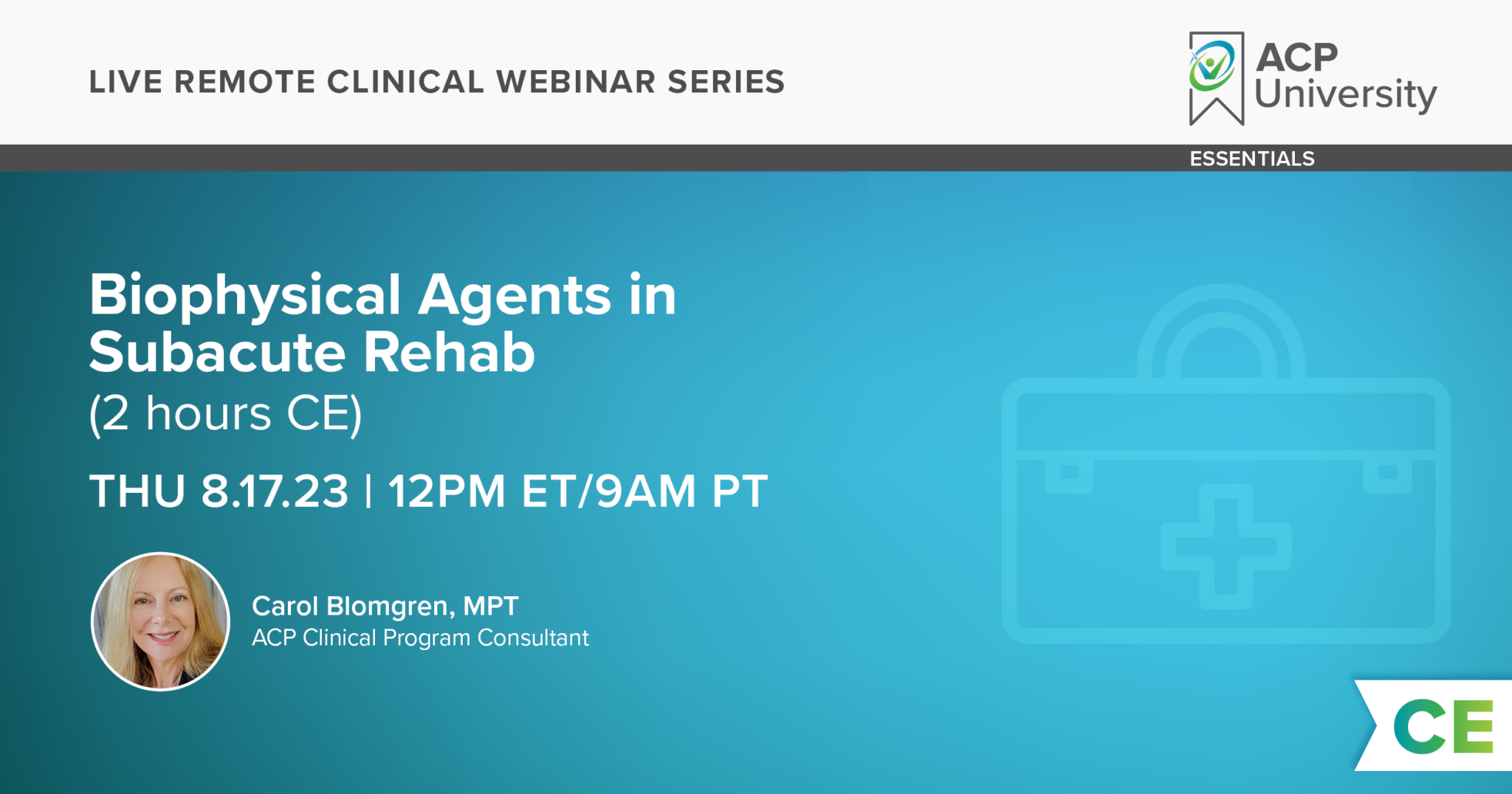 LIVE REMOTE CLINICAL WEBINAR SERIES

ACP University

ESSENTIALS

Biophysical Agents in Subacute Rehab
(2 hours CE)

THU 8.17.23 | 12PM ET/9AM PT

Carol Blomgren, MPT
ACP Clinical Program Consultant

CE